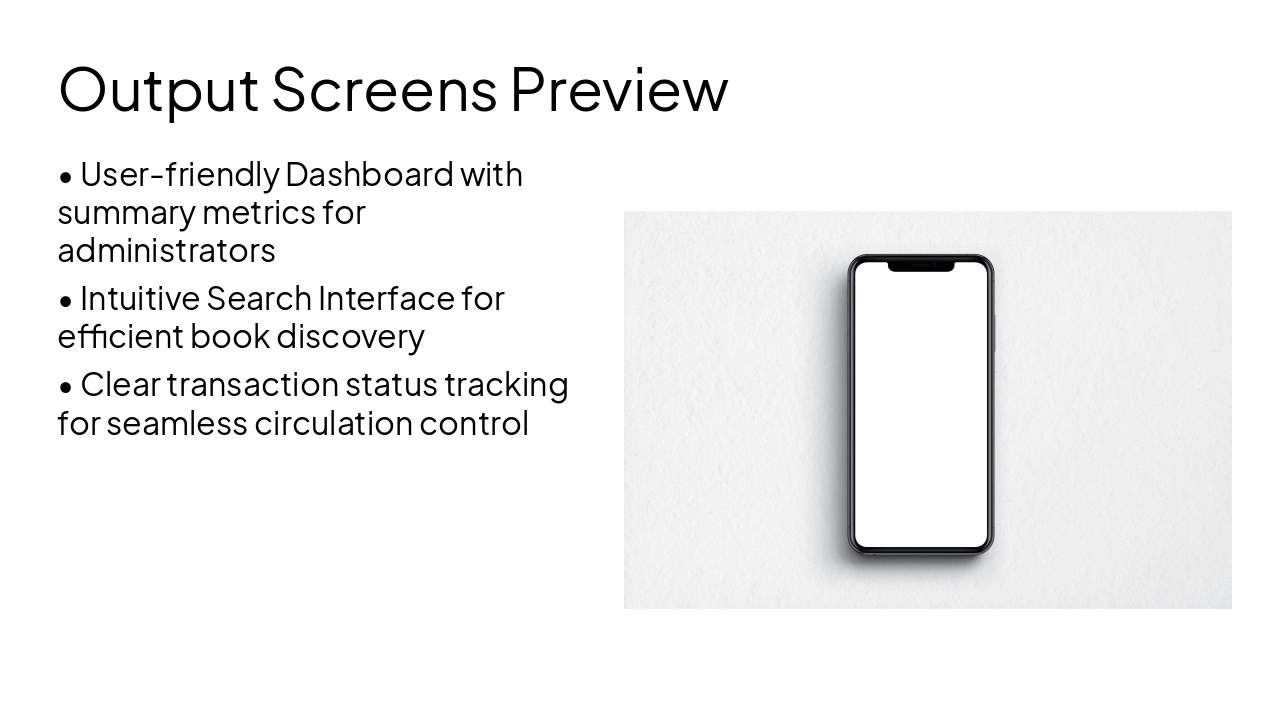 Output Screens Preview

• User-friendly Dashboard with summary metrics for administrators

• Intuitive Search Interface for efficient book discovery

• Clear transaction status tracking for seamless circulation control